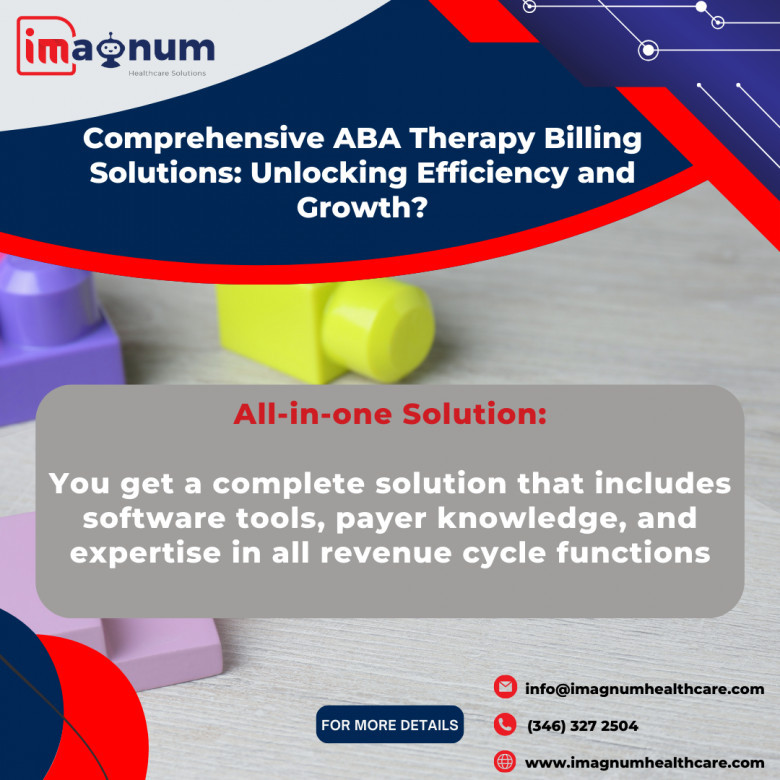 imagnum
Healthcare Solutions

Comprehensive ABA Therapy Billing Solutions: Unlocking Efficiency and Growth?

All-in-one Solution:

You get a complete solution that includes software tools, payer knowledge, and expertise in all revenue cycle functions

FOR MORE DETAILS

info@imagnumhealthcare.com

(346) 327 2504

www.imagnumhealthcare.com